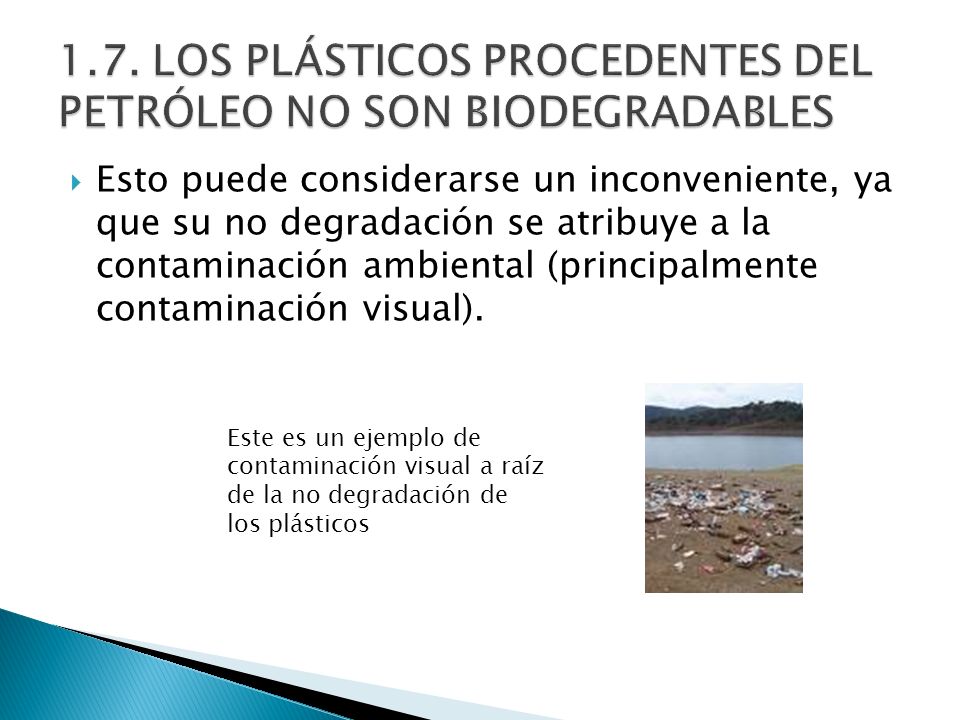 1.7. LOS PLÁSTICOS PROCEDENTES DEL PETRÓLEO NO SON BIODEGRADABLES

Esto puede considerarse un inconveniente, ya que su no degradación se atribuye a la contaminación ambiental (principalmente contaminación visual).

Este es un ejemplo de contaminación visual a raíz de la no degradación de los plásticos